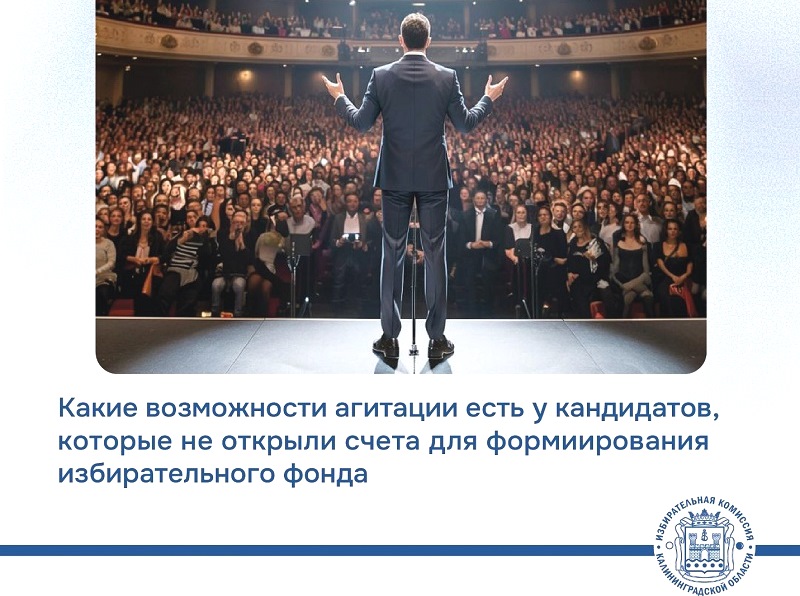 Какие возможности агитации есть у кандидатов, которые не открыли счета для формиирования избирательного фонда

ИЗБИРАТЕЛЬНАЯ КОМИССИЯ КАЛИНИНГРАДСКОЙ ОБЛАСТИ